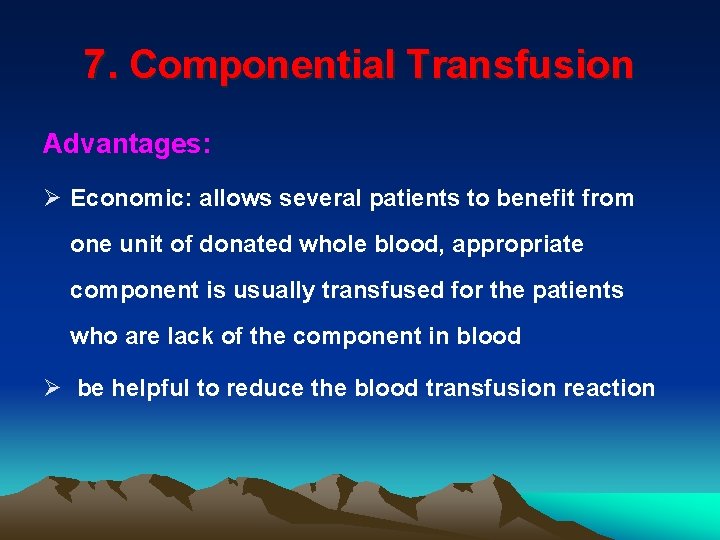 7. Componential Transfusion

Advantages:

➢ Economic: allows several patients to benefit from one unit of donated whole blood, appropriate component is usually transfused for the patients who are lack of the component in blood

➢ be helpful to reduce the blood transfusion reaction